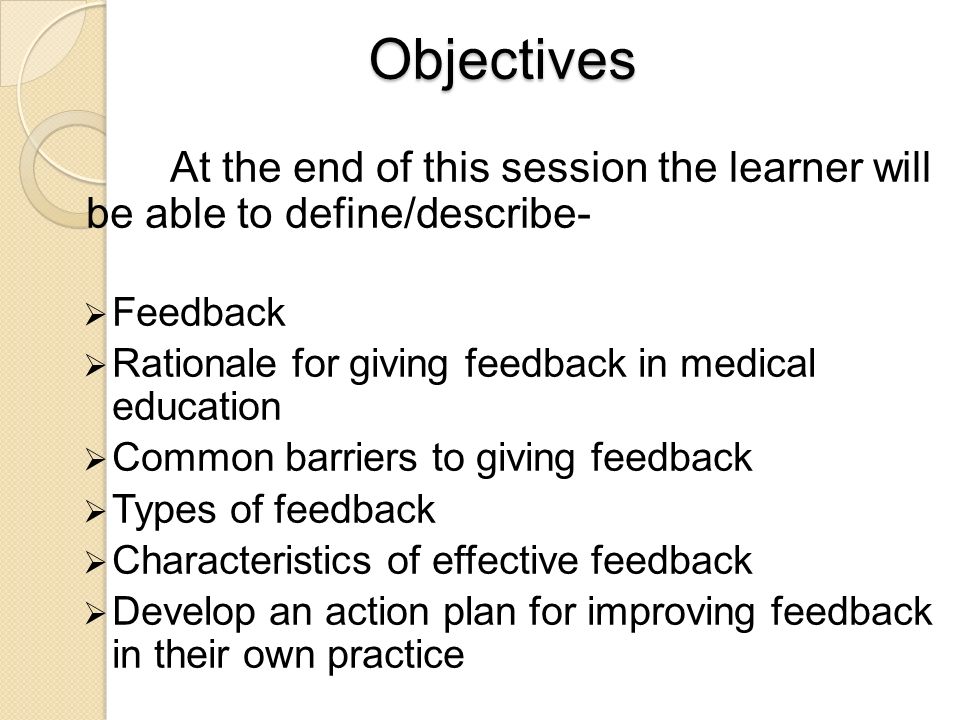 Objectives

At the end of this session the learner will be able to define/describe-

➢ Feedback
➢ Rationale for giving feedback in medical education
➢ Common barriers to giving feedback
➢ Types of feedback
➢ Characteristics of effective feedback
➢ Develop an action plan for improving feedback in their own practice